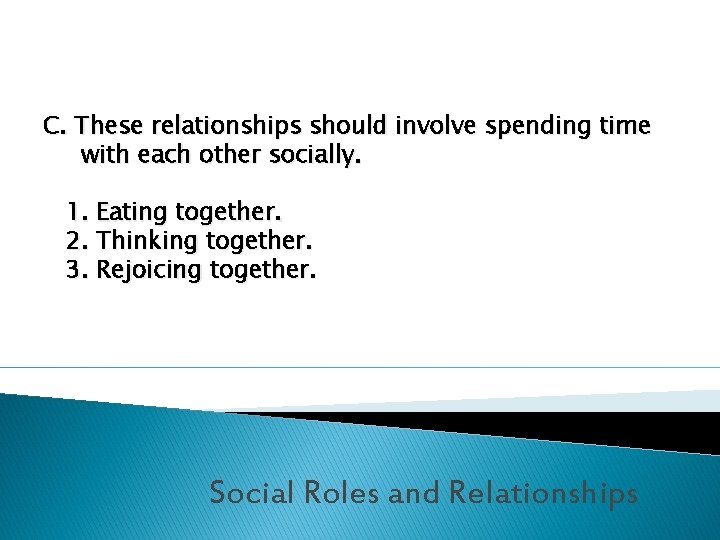 C. These relationships should involve spending time with each other socially.

1. Eating together.
2. Thinking together.
3. Rejoicing together.

Social Roles and Relationships